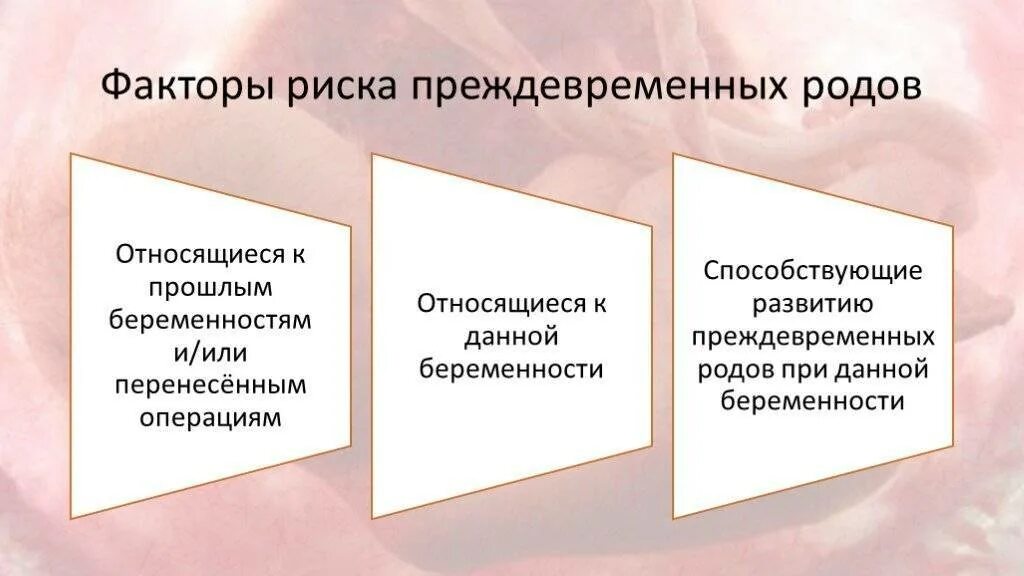 Факторы риска преждевременных родов

Относящиеся к прошлым беременностям и/или перенесённым операциям

Относящиеся к данной беременности

Способствующие развитию преждевременных родов при данной беременности